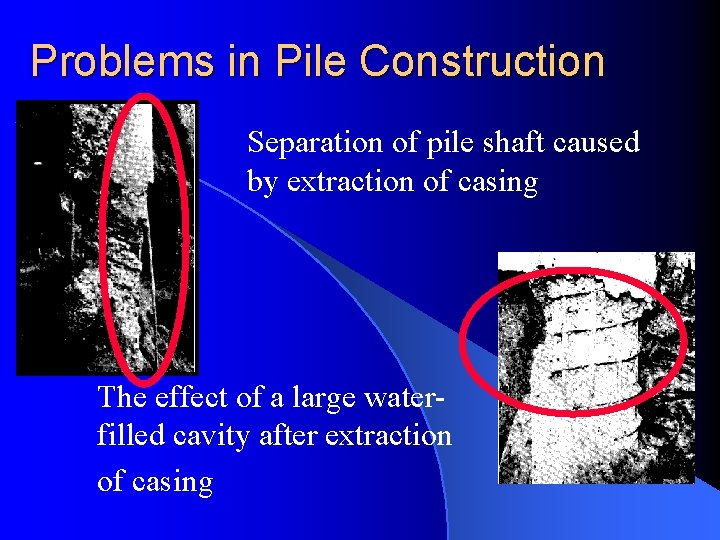 Problems in Pile Construction

Separation of pile shaft caused by extraction of casing

The effect of a large water-filled cavity after extraction of casing